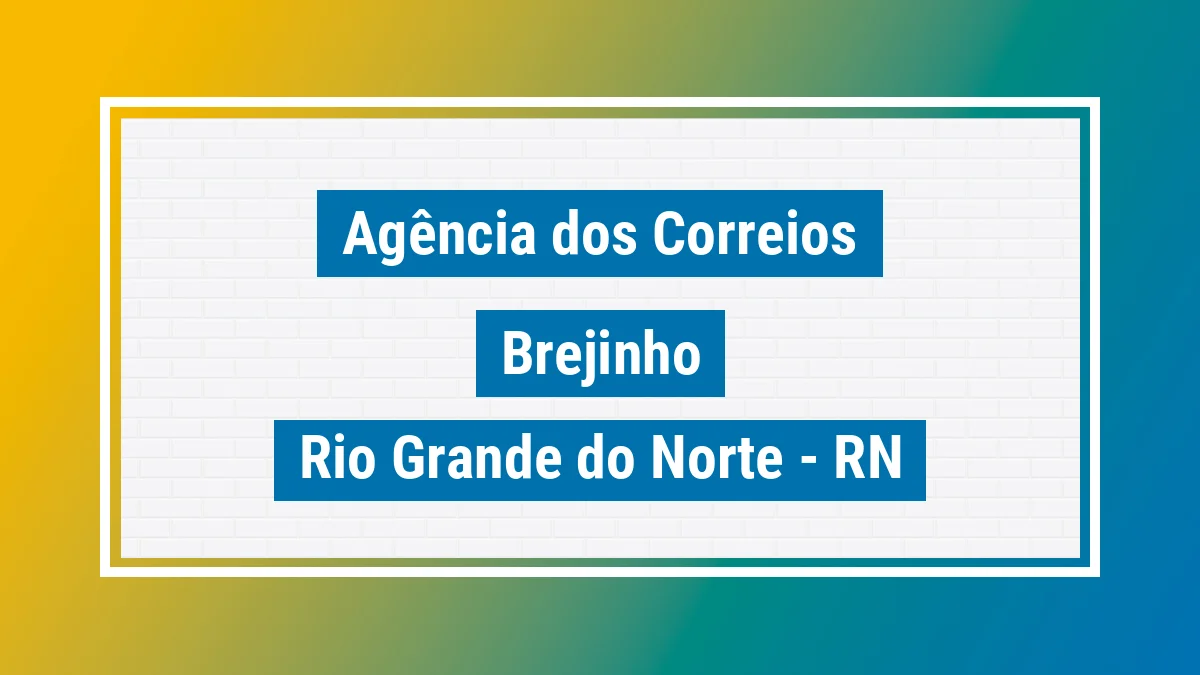 Agência dos Correios

Brejinho

Rio Grande do Norte - RN